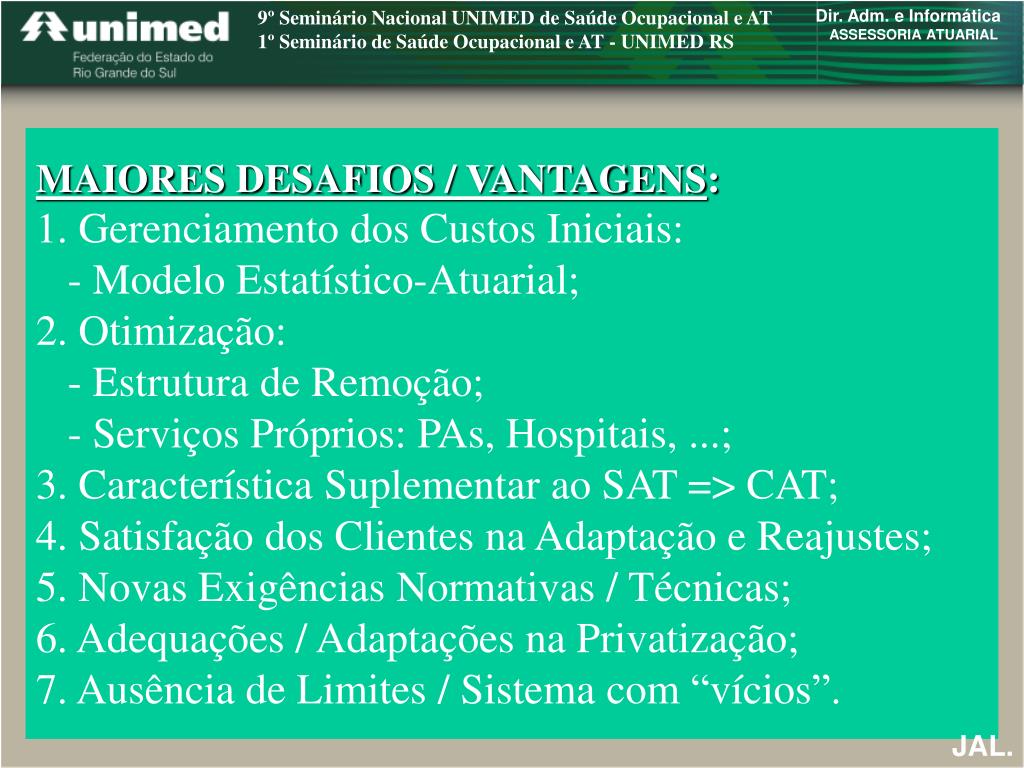 unimed
Federação do Estado do Rio Grande do Sul

9º Seminário Nacional UNIMED de Saúde Ocupacional e AT
1º Seminário de Saúde Ocupacional e AT - UNIMED RS

Dir. Adm. e Informática
ASSESSORIA ATUARIAL

MAIORES DESAFIOS / VANTAGENS:
1. Gerenciamento dos Custos Iniciais:
- Modelo Estatístico-Atuarial;
2. Otimização:
- Estrutura de Remoção;
- Serviços Próprios: PAs, Hospitais, ...;
3. Característica Suplementar ao SAT => CAT;
4. Satisfação dos Clientes na Adaptação e Reajustes;
5. Novas Exigências Normativas / Técnicas;
6. Adequações / Adaptações na Privatização;
7. Ausência de Limites / Sistema com “vícios”.

JAL.